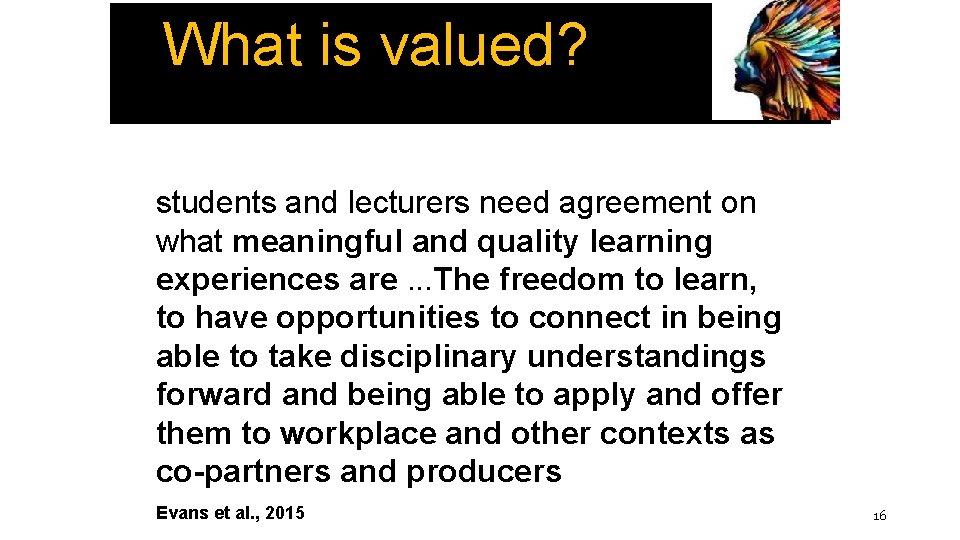 What is valued?

students and lecturers need agreement on what meaningful and quality learning experiences are ...The freedom to learn, to have opportunities to connect in being able to take disciplinary understandings forward and being able to apply and offer them to workplace and other contexts as co-partners and producers

Evans et al., 2015

16